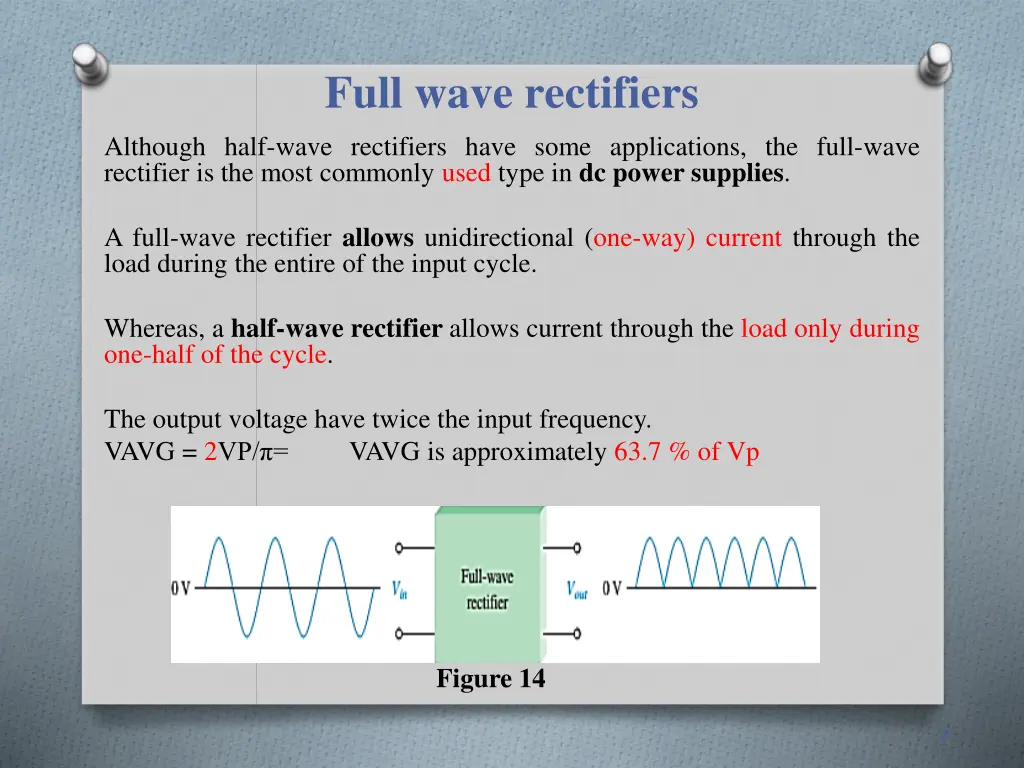 Full wave rectifiers

Although half-wave rectifiers have some applications, the full-wave rectifier is the most commonly used type in dc power supplies.

A full-wave rectifier allows unidirectional (one-way) current through the load during the entire of the input cycle.

Whereas, a half-wave rectifier allows current through the load only during one-half of the cycle.

The output voltage have twice the input frequency.
VAVG = 2VP/π= VAVG is approximately 63.7 % of Vp

0 V $V_{in}$ Full-wave rectifier $V_{out}$ 0 V

Figure 14